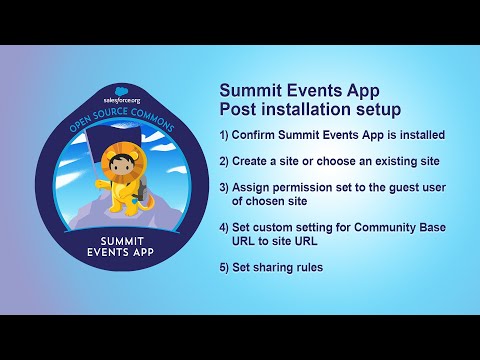 salesforce.org
OPEN SOURCE COMMONS
SUMMIT EVENTS APP

Summit Events App
Post installation setup

1) Confirm Summit Events App is installed

2) Create a site or choose an existing site

3) Assign permission set to the guest user of chosen site

4) Set custom setting for Community Base URL to site URL

5) Set sharing rules